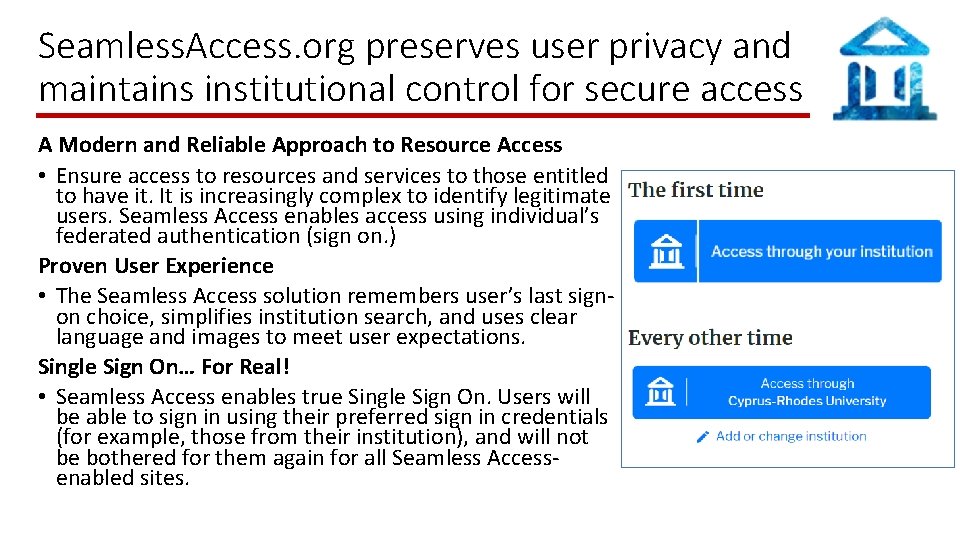 SeamlessAccess.org preserves user privacy and maintains institutional control for secure access

A Modern and Reliable Approach to Resource Access
• Ensure access to resources and services to those entitled to have it. It is increasingly complex to identify legitimate users. Seamless Access enables access using individual's federated authentication (sign on.)
Proven User Experience
• The Seamless Access solution remembers user's last sign-on choice, simplifies institution search, and uses clear language and images to meet user expectations.
Single Sign On… For Real!
• Seamless Access enables true Single Sign On. Users will be able to sign in using their preferred sign in credentials (for example, those from their institution), and will not be bothered for them again for all Seamless Access-enabled sites.

The first time
Access through your institution
Every other time
Access through
Cyprus-Rhodes University
Add or change institution